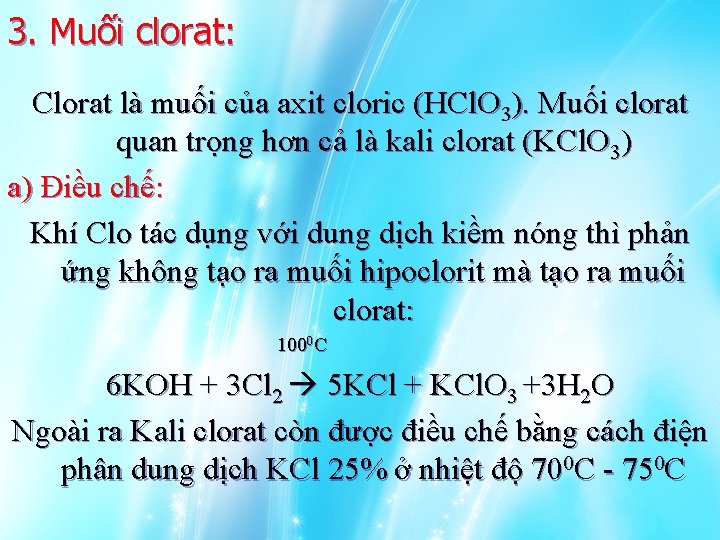 3. Muối clorat:

Clorat là muối của axit cloric ($HClO_3$). Muối clorat quan trọng hơn cả là kali clorat ($KClO_3$)

a) Điều chế:

Khí Clo tác dụng với dung dịch kiềm nóng thì phản ứng không tạo ra muối hipoclorit mà tạo ra muối clorat:

$100^0C$

$6KOH + 3Cl_2 \rightarrow 5KCl + KClO_3 + 3H_2O$

Ngoài ra Kali clorat còn được điều chế bằng cách điện phân dung dịch KCl 25% ở nhiệt độ $70^0C$ - $75^0C$